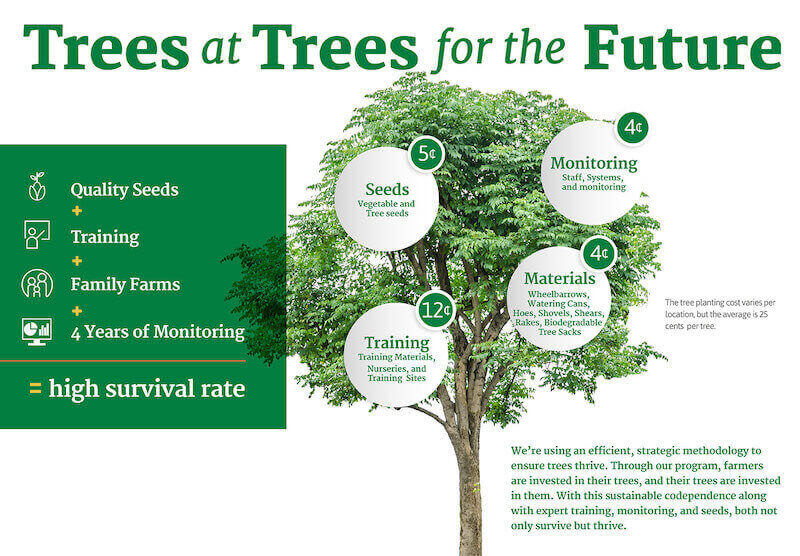 Trees at Trees for the Future

Quality Seeds
+
Training
+
Family Farms
+
4 Years of Monitoring

= high survival rate

5¢
Seeds
Vegetable and Tree seeds

4¢
Monitoring
Staff, Systems, and monitoring

4¢
Materials
Wheelbarrows, Watering Cans, Hoes, Shovels, Shears, Rakes, Biodegradable Tree Sacks

12¢
Training
Training Materials, Nurseries, and Training Sites

The tree planting cost varies per location, but the average is 25 cents per tree.

We're using an efficient, strategic methodology to ensure trees thrive. Through our program, farmers are invested in their trees, and their trees are invested in them. With this sustainable codependence along with expert training, monitoring, and seeds, both not only survive but thrive.